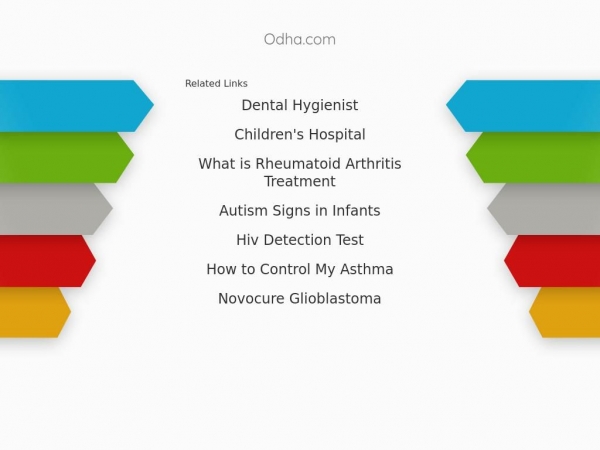 Odha.com

Related Links

Dental Hygienist

Children's Hospital

What is Rheumatoid Arthritis Treatment

Autism Signs in Infants

Hiv Detection Test

How to Control My Asthma

Novocure Glioblastoma